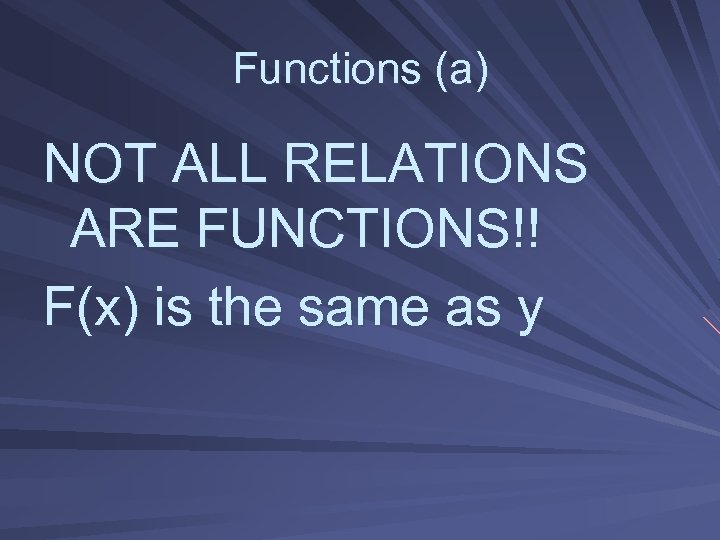 Functions (a)

NOT ALL RELATIONS ARE FUNCTIONS!!

F(x) is the same as y